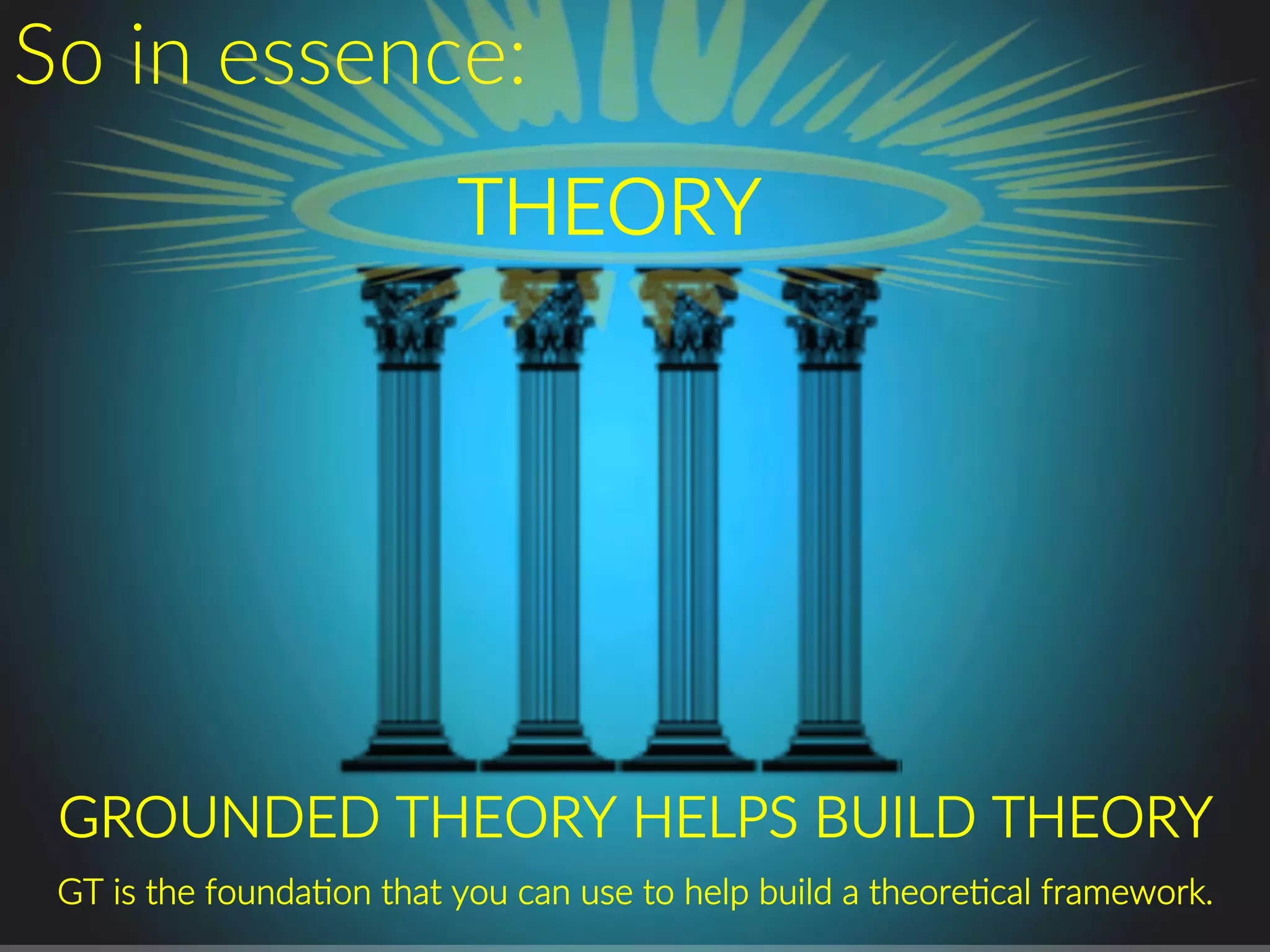 So in essence:

THEORY

GROUNDED THEORY HELPS BUILD THEORY

GT is the foundation that you can use to help build a theoretical framework.